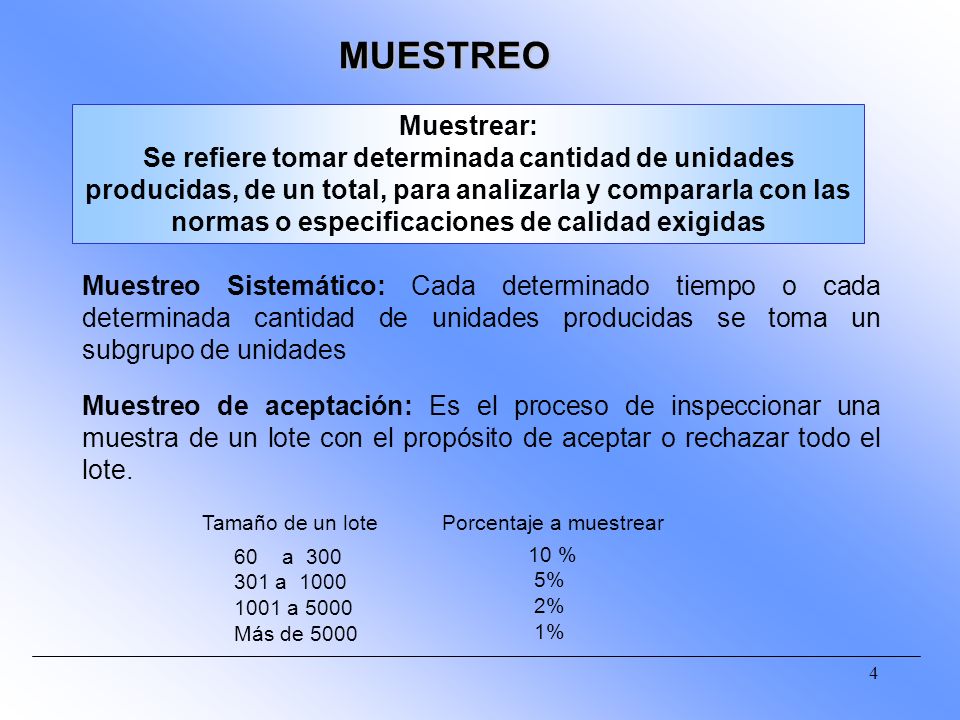 MUESTREO

Muestrear:
Se refiere tomar determinada cantidad de unidades producidas, de un total, para analizarla y compararla con las normas o especificaciones de calidad exigidas

Muestreo Sistemático: Cada determinado tiempo o cada determinada cantidad de unidades producidas se toma un subgrupo de unidades

Muestreo de aceptación: Es el proceso de inspeccionar una muestra de un lote con el propósito de aceptar o rechazar todo el lote.

| Tamaño de un lote | Porcentaje a muestrear |
|---|---|
| 60 a 300 | 10 % |
| 301 a 1000 | 5% |
| 1001 a 5000 | 2% |
| Más de 5000 | 1% |

4